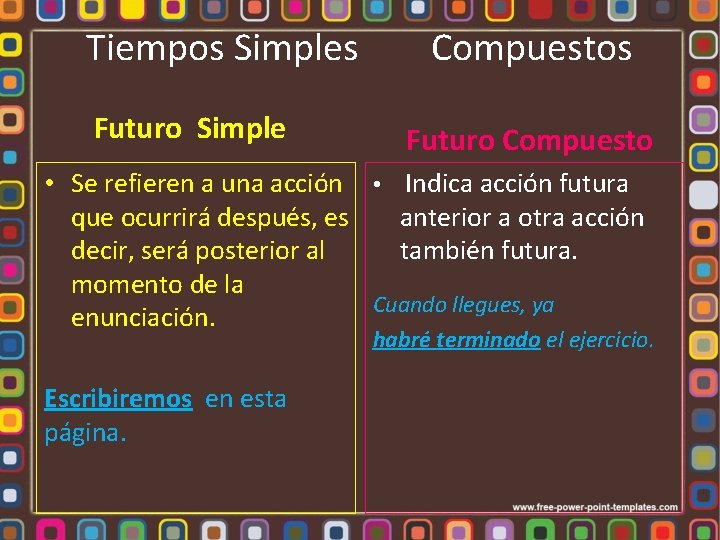 Tiempos Simples Compuestos

Futuro Simple

• Se refieren a una acción que ocurrirá después, es decir, será posterior al momento de la enunciación.

Escribiremos en esta página.

Futuro Compuesto

• Indica acción futura anterior a otra acción también futura.

Cuando llegues, ya habré terminado el ejercicio.

www.free-power-point-templates.com